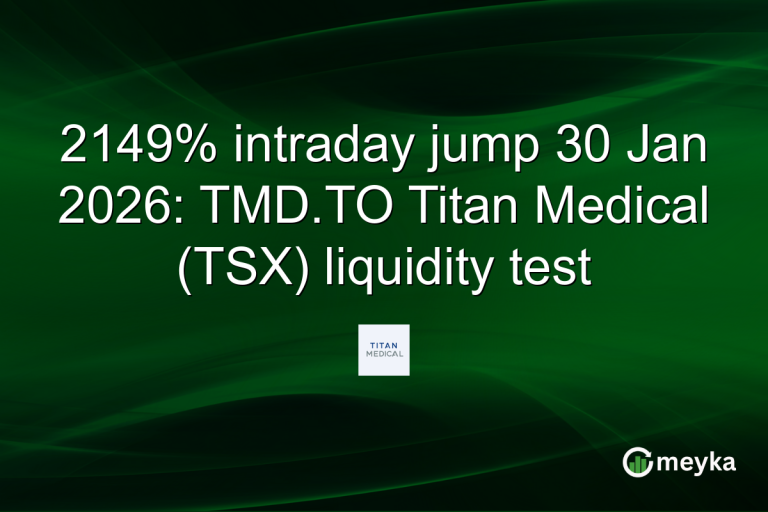 2149% intraday jump 30 Jan 2026: TMD.TO Titan Medical (TSX) liquidity test

TITAN MEDICAL

meyka